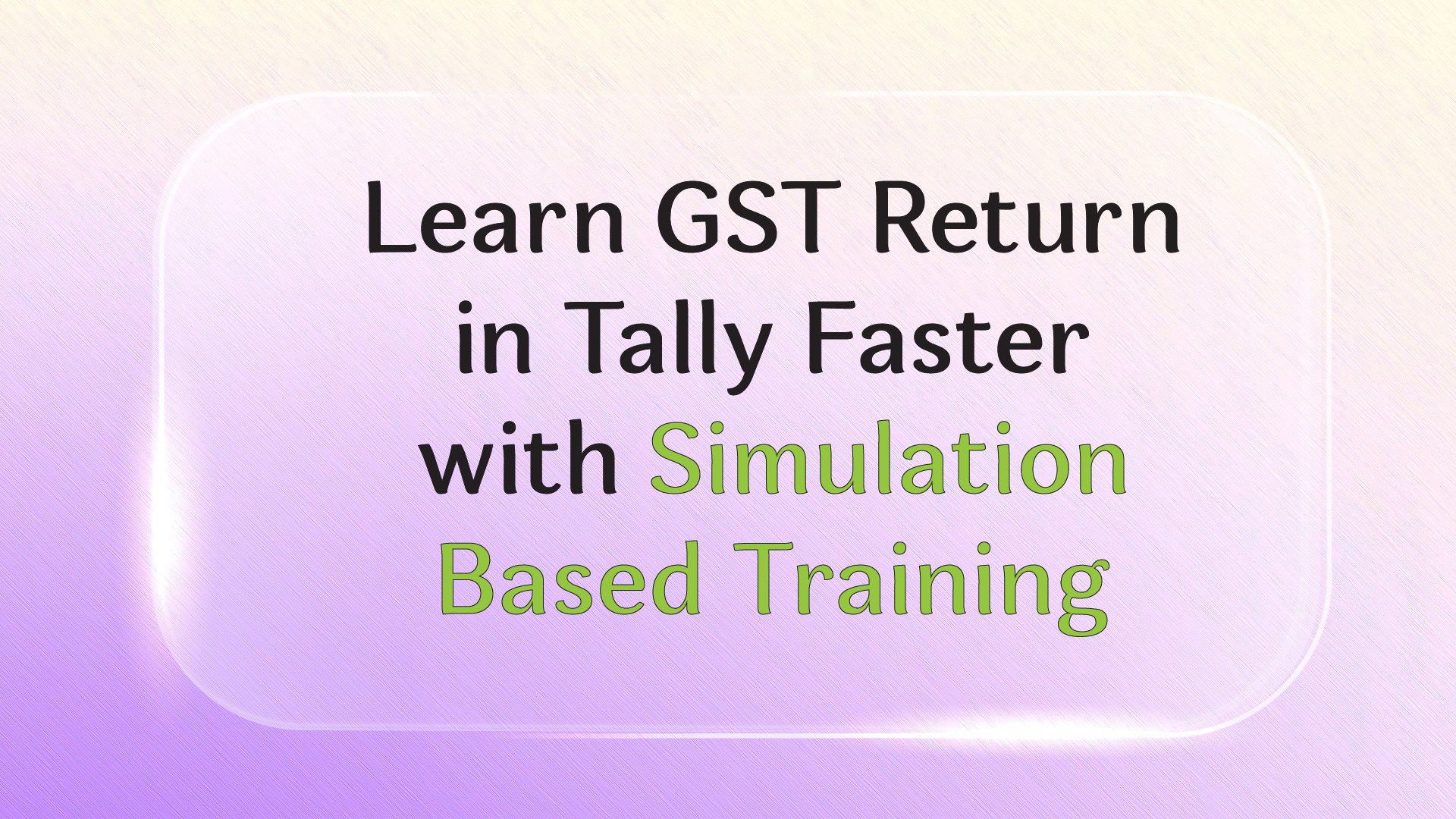 Learn GST Return in Tally Faster with Simulation Based Training